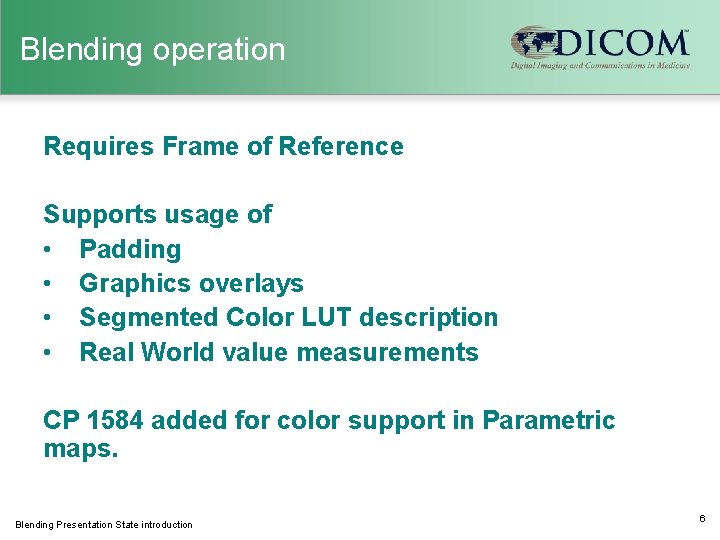 Blending operation

DICOM™
Digital Imaging and Communications in Medicine

Requires Frame of Reference

Supports usage of
• Padding
• Graphics overlays
• Segmented Color LUT description
• Real World value measurements

CP 1584 added for color support in Parametric maps.

Blending Presentation State introduction

6